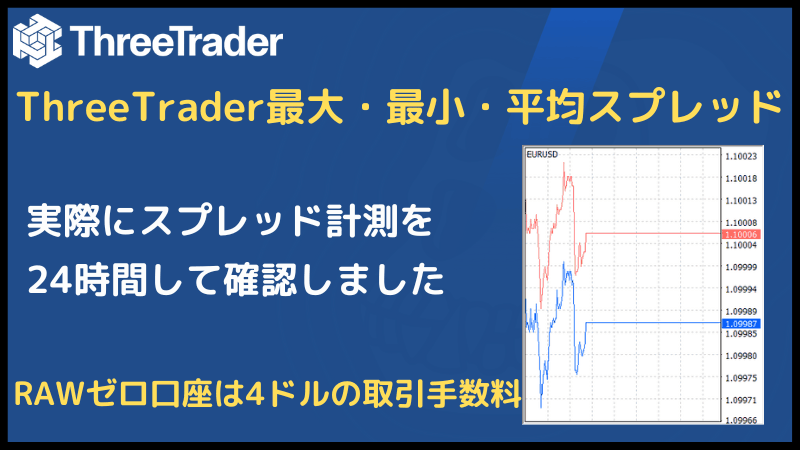 ThreeTrader

ThreeTrader最大・最小・平均スプレッド

実際にスプレッド計測を
24時間して確認しました

RAWゼロ口座は4ドルの取引手数料

EURUSD

1.10023
1.10018
1.10013
1.10008
1.10006
1.10004
1.09999
1.09994
1.09989
1.09987
1.09985
1.09980
1.09975
1.09971
1.09966